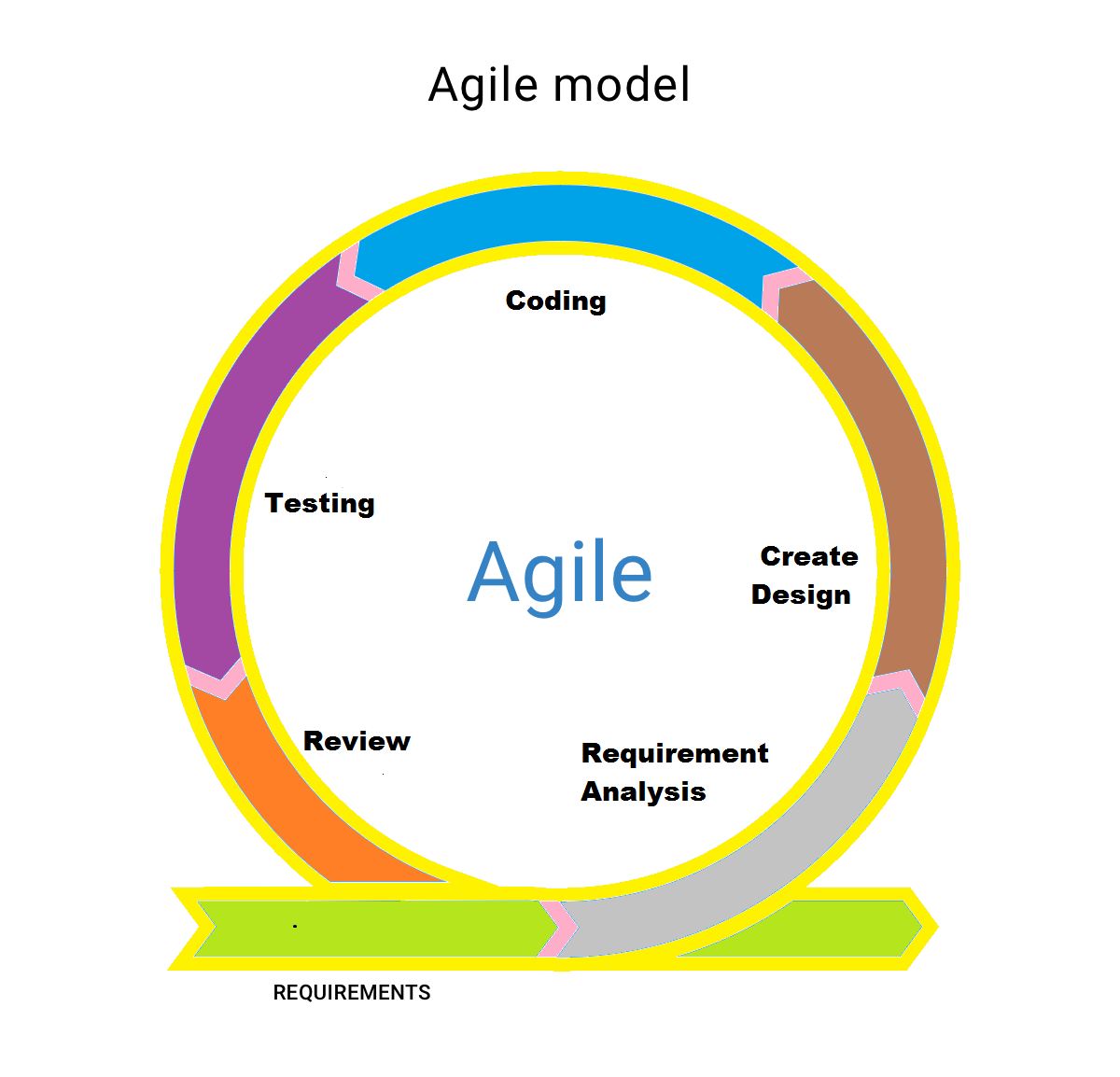 Agile model

Coding

Testing

Agile

Create Design

Review

Requirement Analysis

REQUIREMENTS